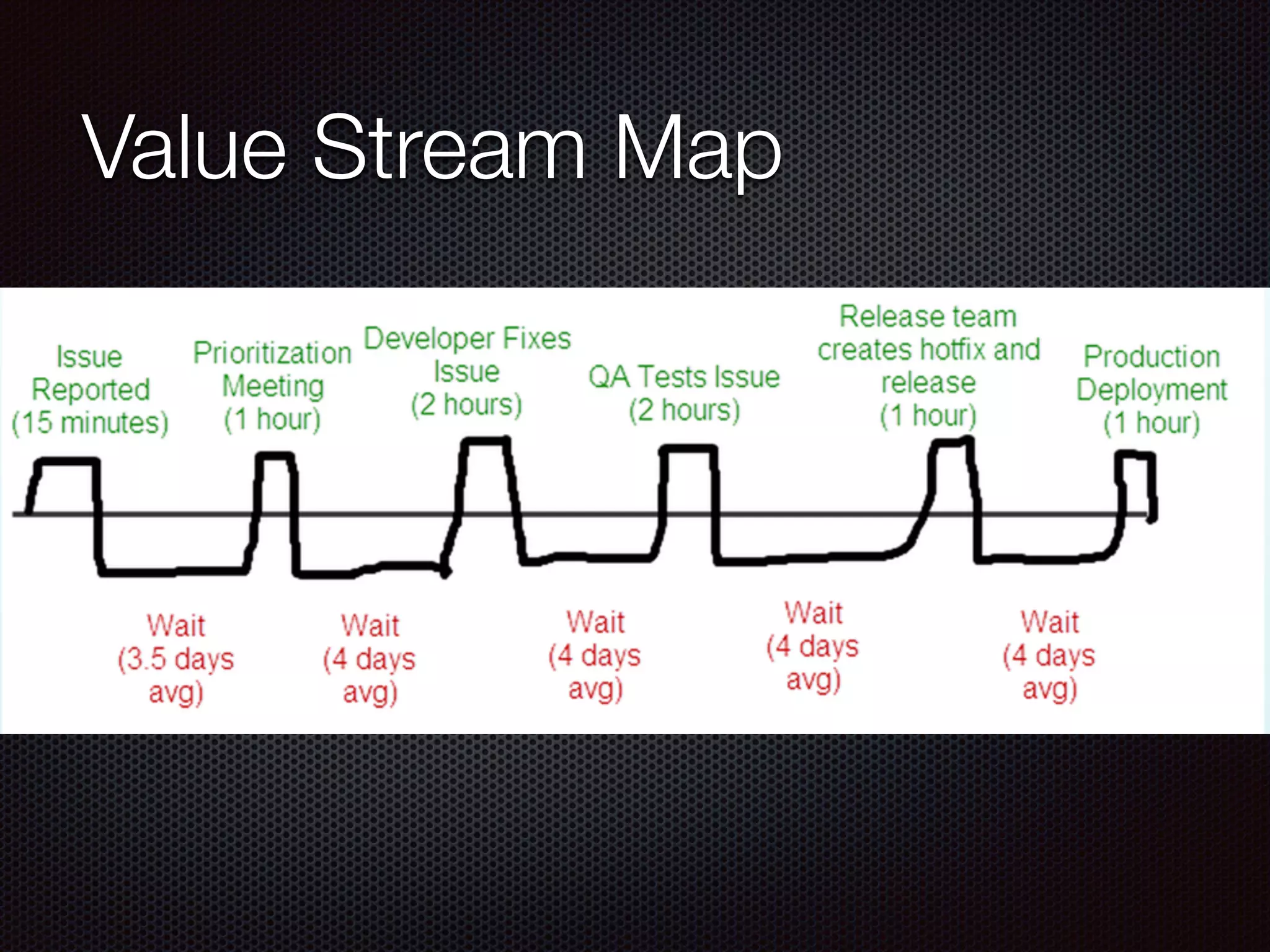 Value Stream Map

Issue Reported (15 minutes)

Prioritization Meeting (1 hour)

Developer Fixes Issue (2 hours)

QA Tests Issue (2 hours)

Release team creates hotfix and release (1 hour)

Production Deployment (1 hour)

Wait (3.5 days avg)

Wait (4 days avg)

Wait (4 days avg)

Wait (4 days avg)

Wait (4 days avg)